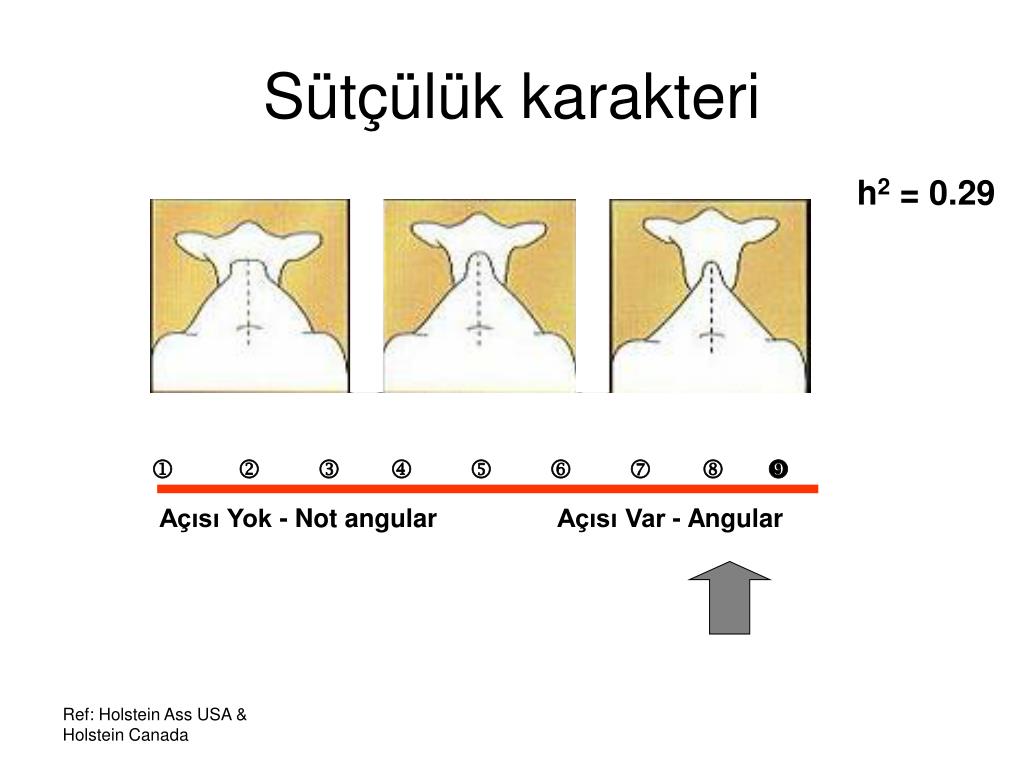 Sütçülük karakteri

$h^2 = 0.29$

① ② ③ ④ ⑤ ⑥ ⑦ ⑧ ❾

Açısı Yok - Not angular

Açısı Var - Angular

Ref: Holstein Ass USA &
Holstein Canada